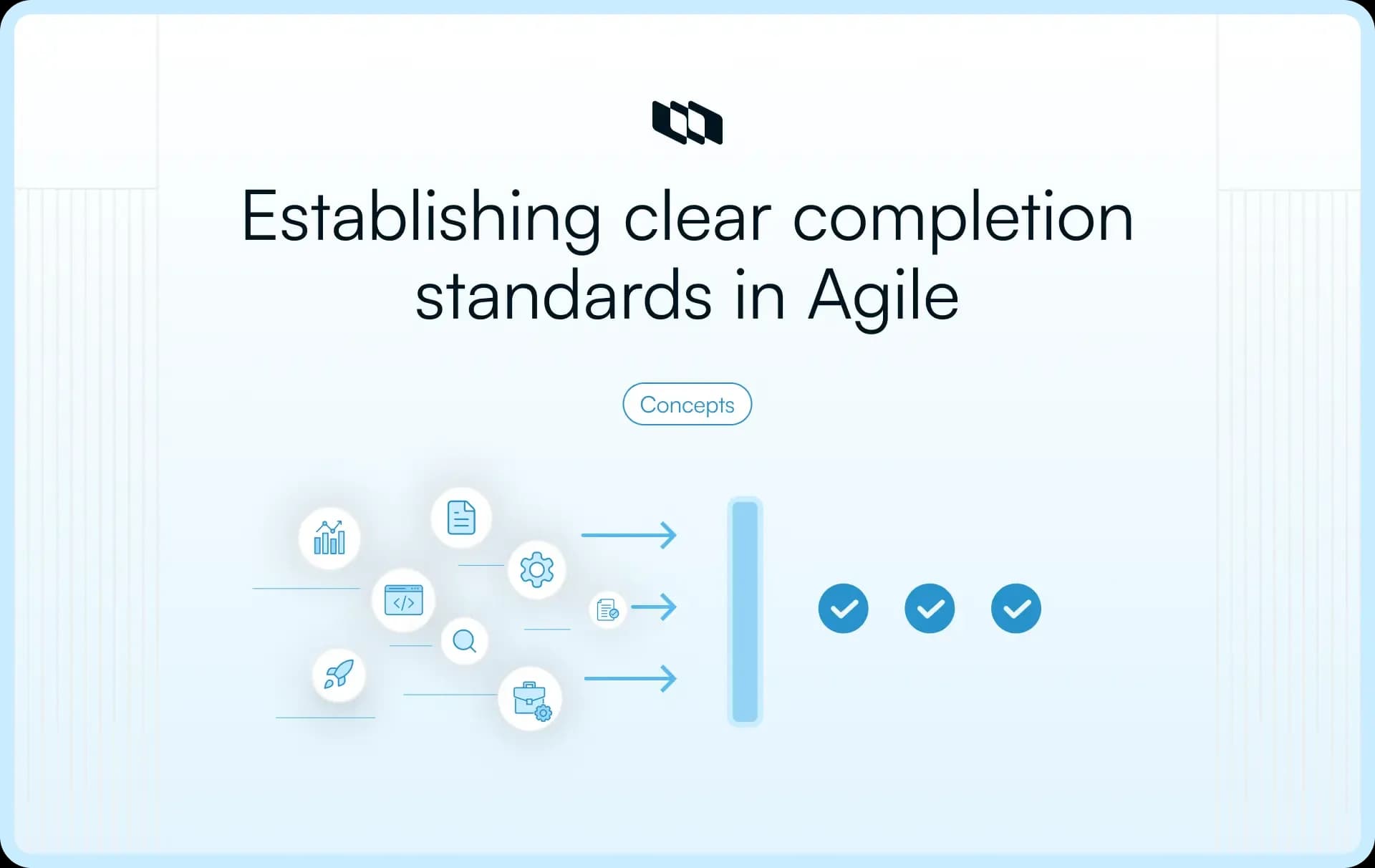 Establishing clear completion standards in Agile

Concepts